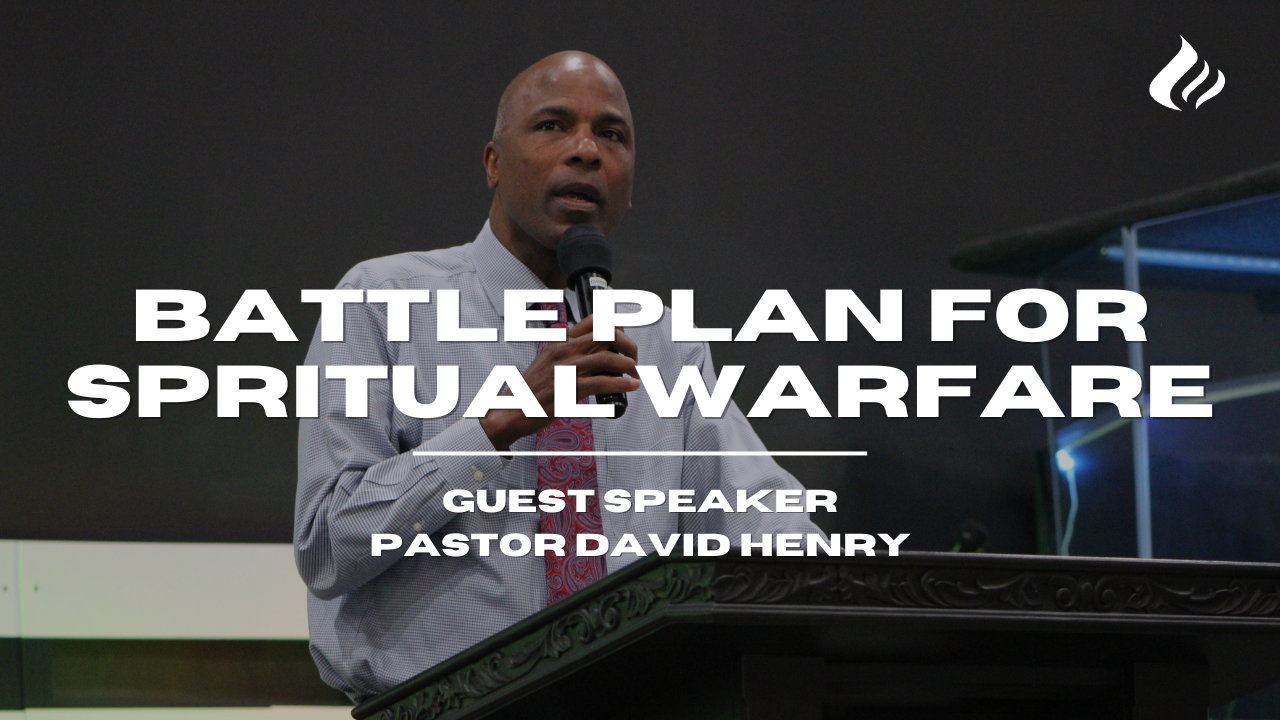 BATTLE PLAN FOR SPRITUAL WARFARE

GUEST SPEAKER
PASTOR DAVID HENRY